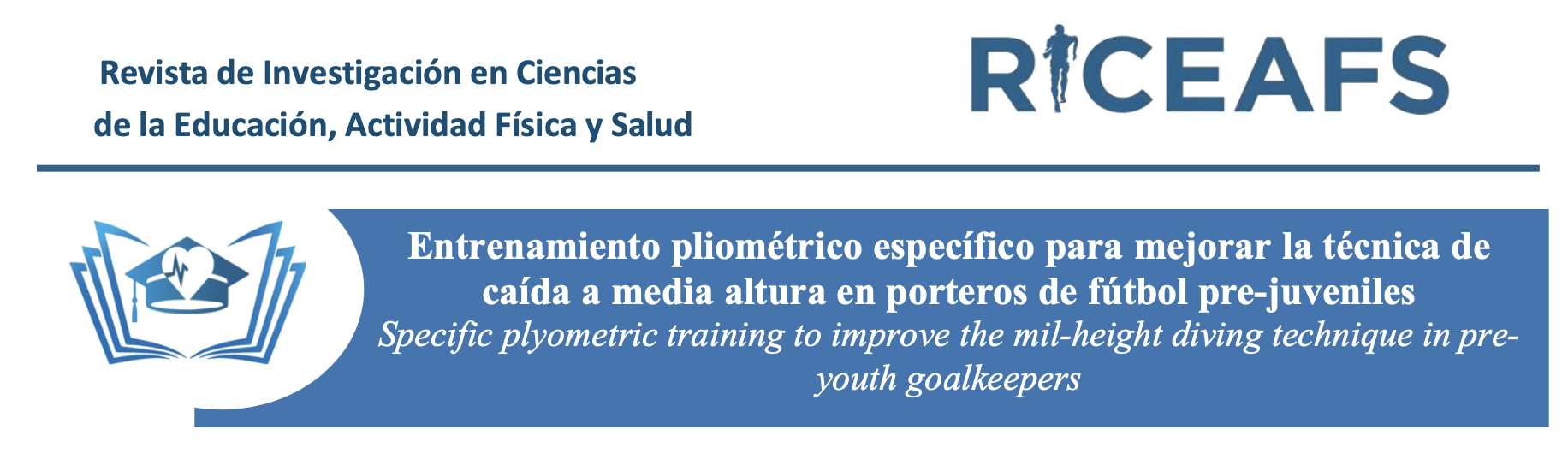 Revista de Investigación en Ciencias de la Educación, Actividad Física y Salud

RICEAFS

Entrenamiento pliométrico específico para mejorar la técnica de caída a media altura en porteros de fútbol pre-juveniles

Specific plyometric training to improve the mil-height diving technique in pre-youth goalkeepers